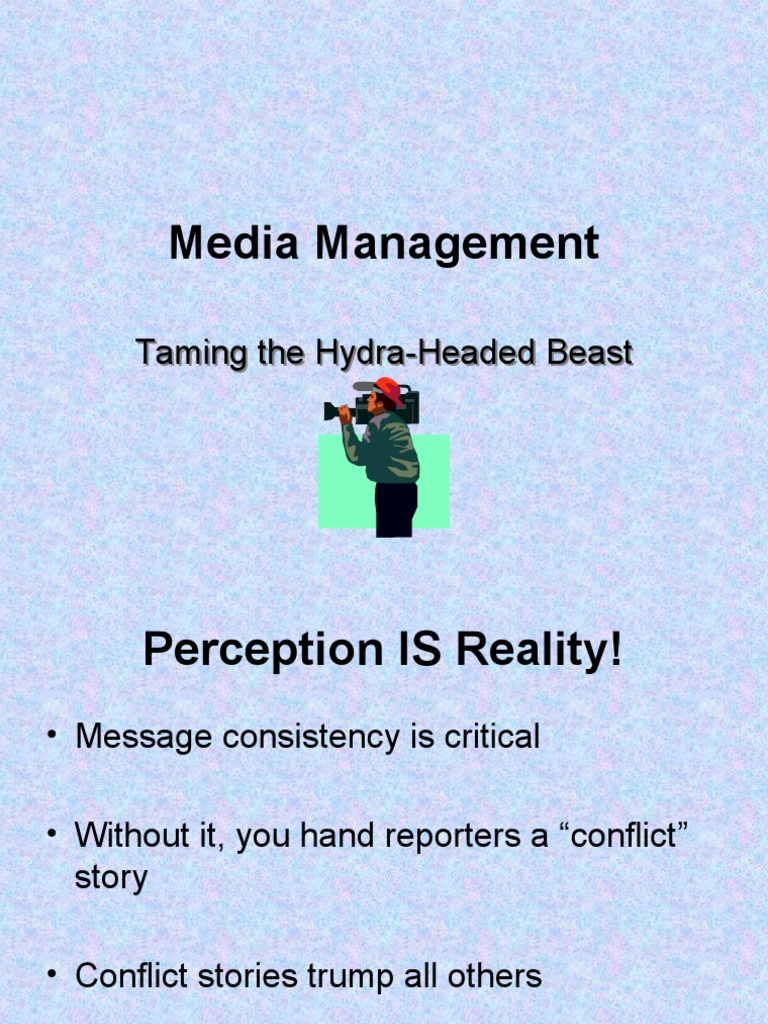 Media Management

Taming the Hydra-Headed Beast

Perception IS Reality!

• Message consistency is critical

• Without it, you hand reporters a “conflict” story

• Conflict stories trump all others